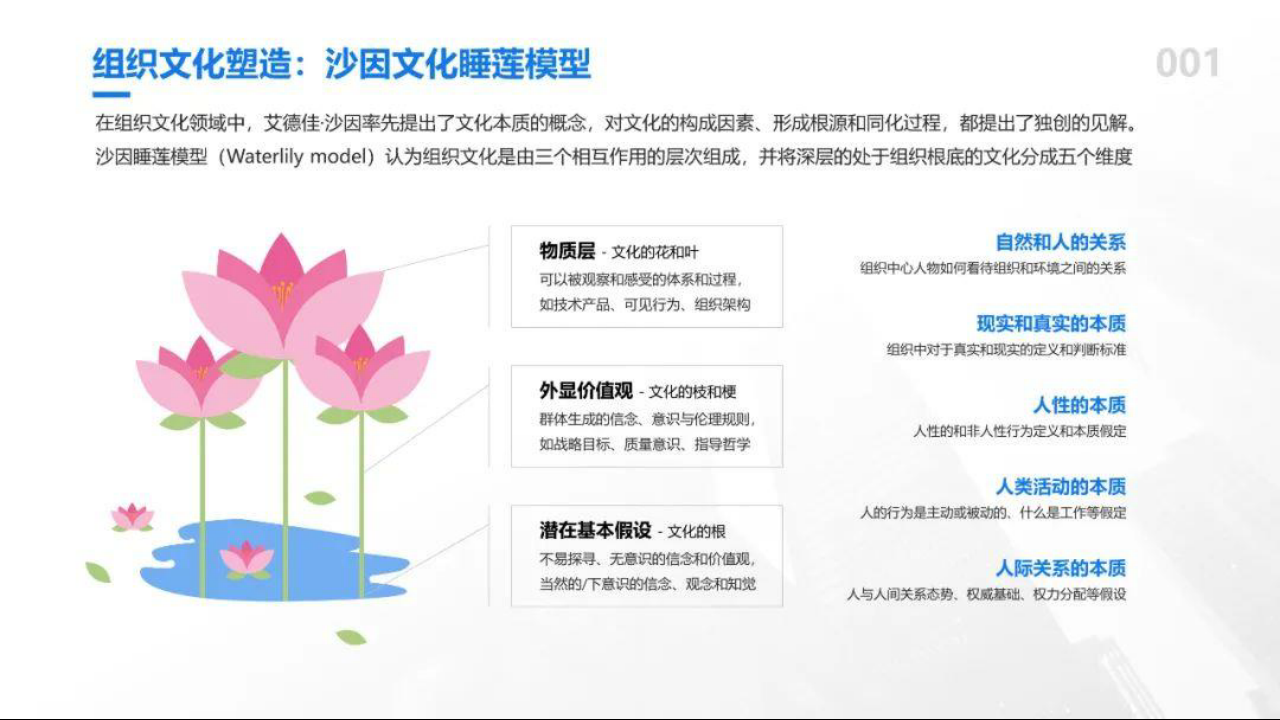 组织文化塑造：沙因文化睡莲模型

001

在组织文化领域中，艾德佳·沙因率先提出了文化本质的概念，对文化的构成因素、形成根源和同化过程，都提出了独创的见解。沙因睡莲模型（Waterlily model）认为组织文化是由三个相互作用的层次组成，并将深层的处于组织根底的文化分成五个维度

物质层 - 文化的花和叶
可以被观察和感受的体系和过程，如技术产品、可见行为、组织架构

外显价值观 - 文化的枝和梗
群体生成的信念、意识与伦理规则，如战略目标、质量意识、指导哲学

潜在基本假设 - 文化的根
不易探寻、无意识的信念和价值观，当然的/下意识的信念、观念和知觉

自然和人的关系
组织中心人物如何看待组织和环境之间的关系

现实和真实的本质
组织中对于真实和现实的定义和判断标准

人性的本质
人性的和非人性行为定义和本质假定

人类活动的本质
人的行为是主动或被动的、什么是工作等假定

人际关系的本质
人与人间关系态势、权威基础、权力分配等假设